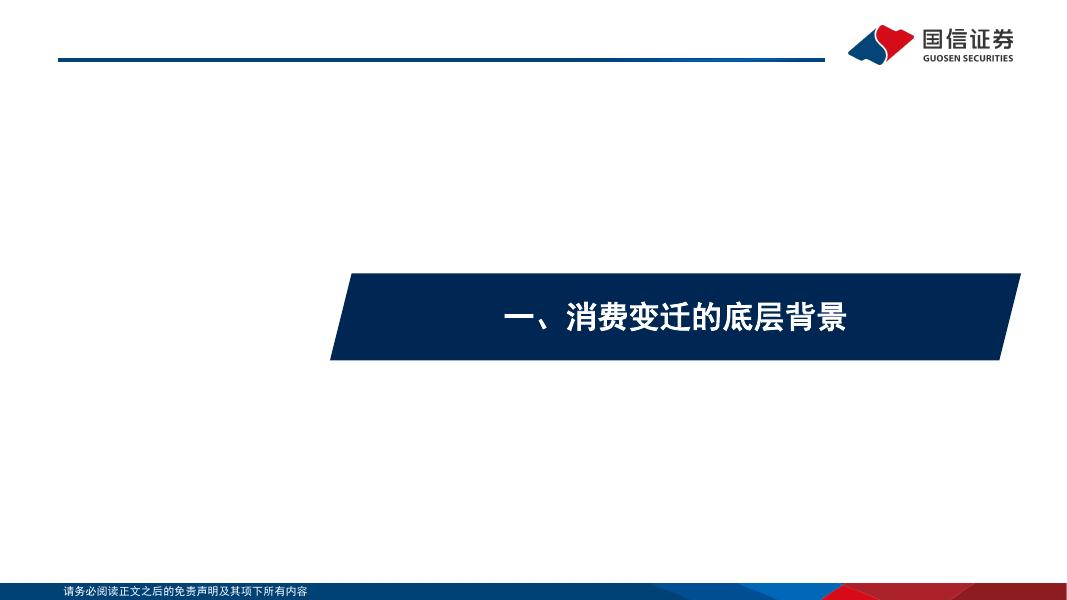 国信证券
GUOSEN SECURITIES

一、消费变迁的底层背景

请务必阅读正文之后的免责声明及其项下所有内容